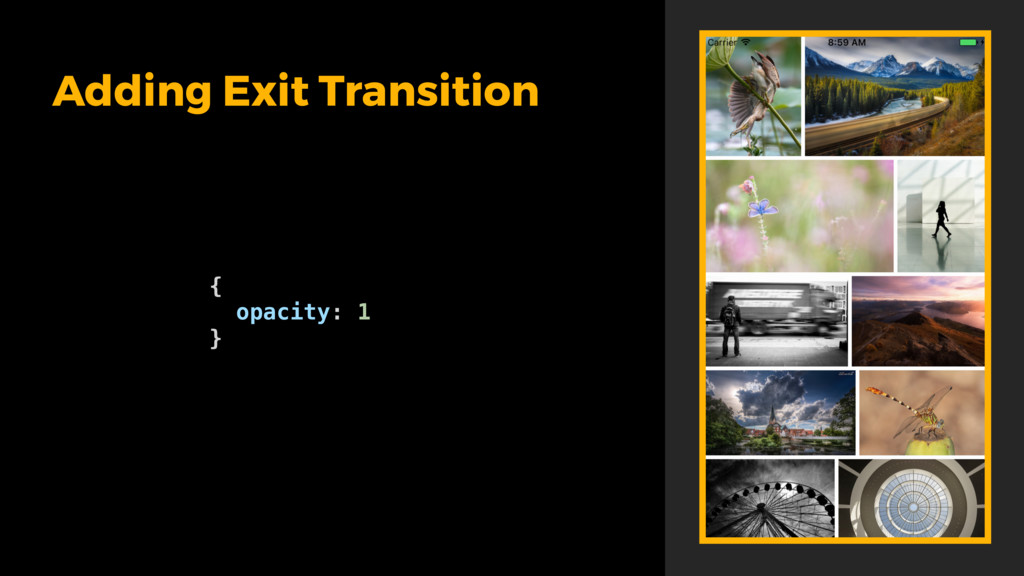 Adding Exit Transition

{
  opacity: 1
}

Carrier
8:59 AM